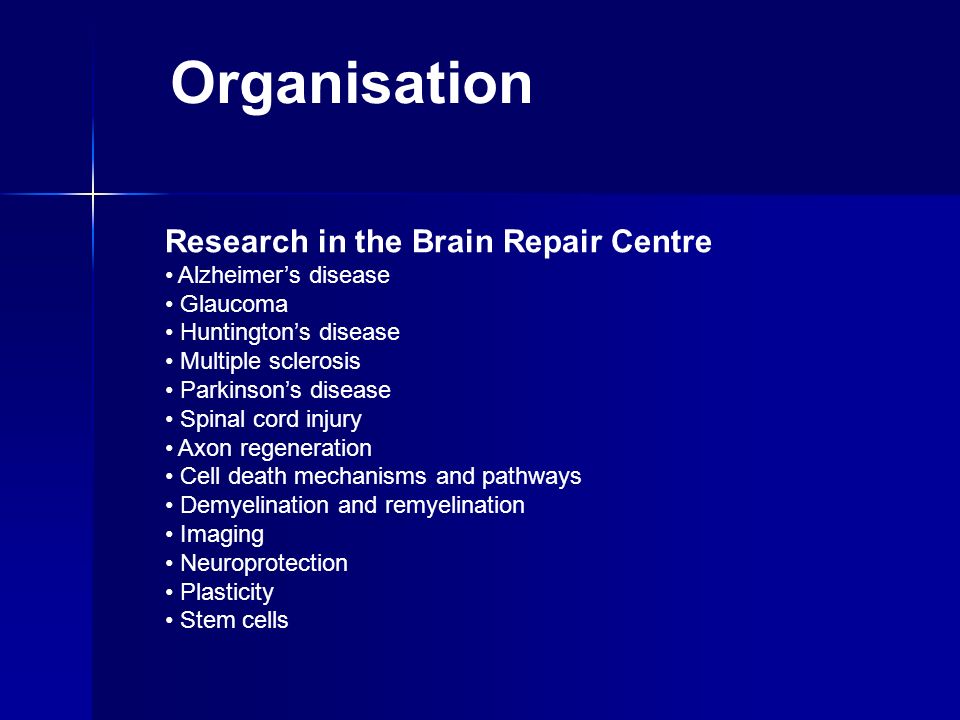 Organisation

Research in the Brain Repair Centre
• Alzheimer’s disease
• Glaucoma
• Huntington’s disease
• Multiple sclerosis
• Parkinson’s disease
• Spinal cord injury
• Axon regeneration
• Cell death mechanisms and pathways
• Demyelination and remyelination
• Imaging
• Neuroprotection
• Plasticity
• Stem cells